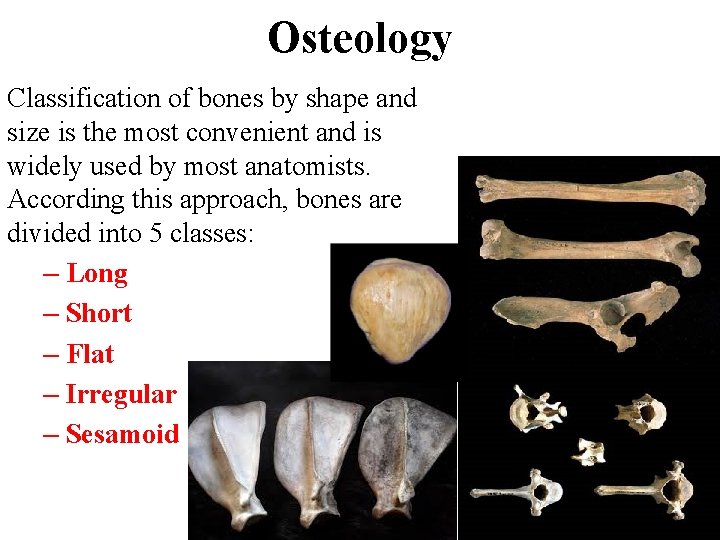 Osteology

Classification of bones by shape and size is the most convenient and is widely used by most anatomists. According this approach, bones are divided into 5 classes:

– Long
– Short
– Flat
– Irregular
– Sesamoid